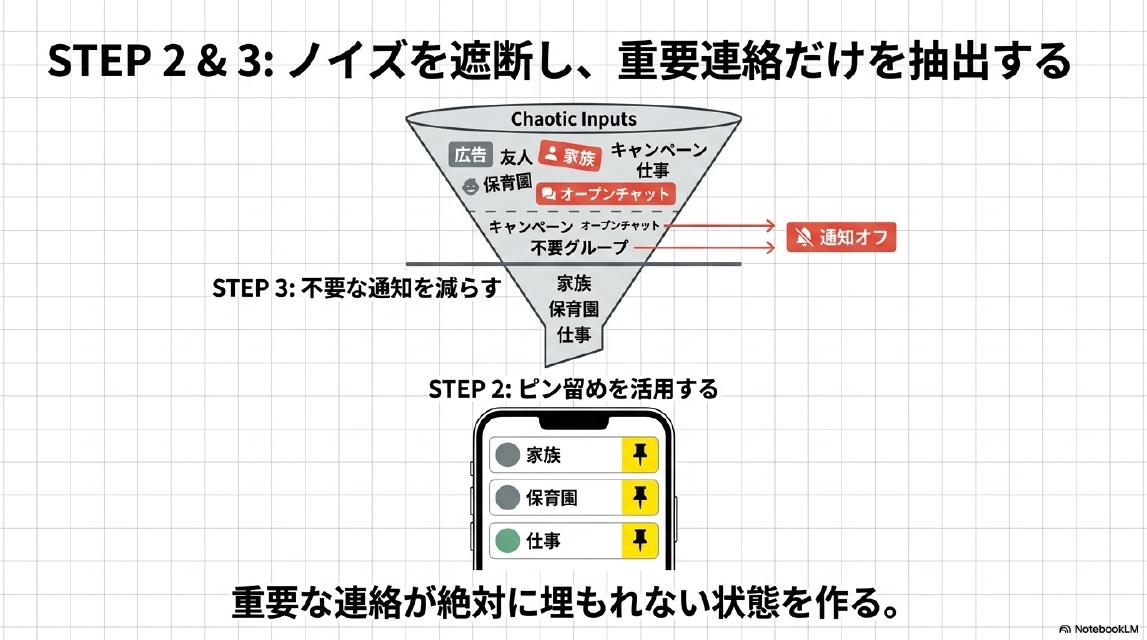 STEP 2 & 3: ノイズを遮断し、重要連絡だけを抽出する

Chaotic Inputs

広告 友人 家族 キャンペーン 仕事

保育園 オープンチャット

キャンペーン オープンチャット

不要グループ

通知オフ

STEP 3: 不要な通知を減らす

家族
保育園
仕事

STEP 2: ピン留めを活用する

家族

保育園

仕事

重要な連絡が絶対に埋もれない状態を作る。

NotebookLM